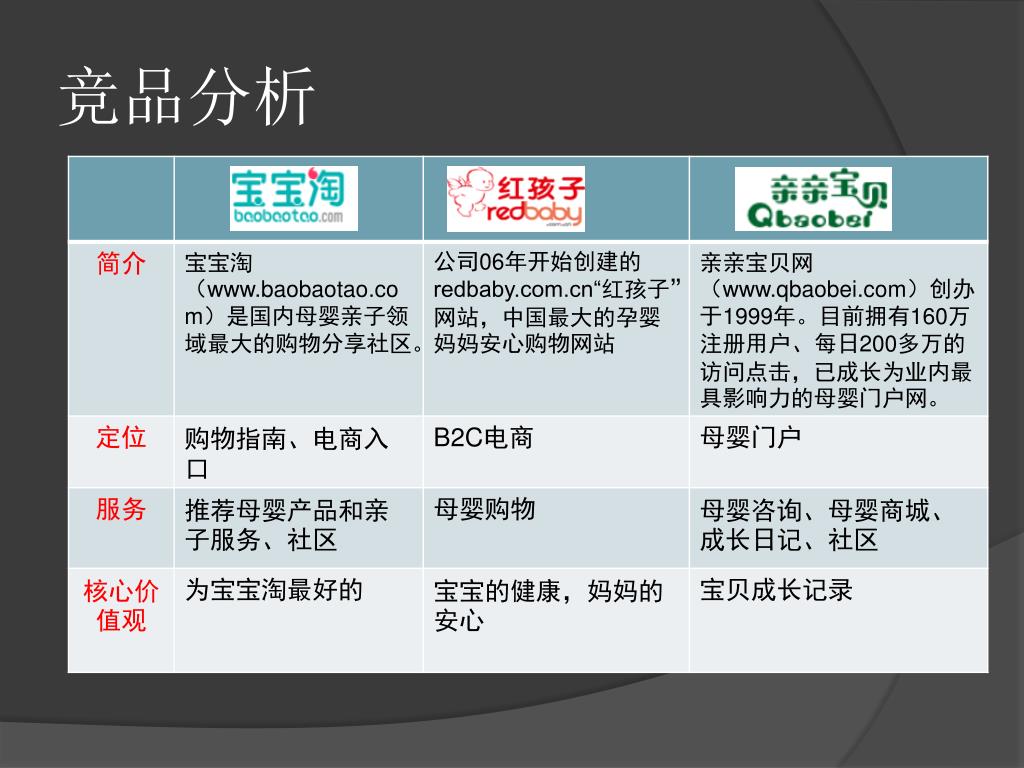 竞品分析

| | 宝宝淘 baobaotao.com | 红孩子 redbaby | 亲亲宝贝 Qbaobei |
|---|---|---|---|
| 简介 | 宝宝淘（www.baobaotao.com）是国内母婴亲子领域最大的购物分享社区。 | 公司06年开始创建的redbaby.com.cn“红孩子”网站，中国最大的孕婴妈妈安心购物网站 | 亲亲宝贝网（www.qbaobei.com）创办于1999年。目前拥有160万注册用户、每日200多万的访问点击，已成长为业内最具影响力的母婴门户网。 |
| 定位 | 购物指南、电商入口 | B2C电商 | 母婴门户 |
| 服务 | 推荐母婴产品和亲子服务、社区 | 母婴购物 | 母婴咨询、母婴商城、成长日记、社区 |
| 核心价值观 | 为宝宝淘最好的 | 宝宝的健康，妈妈的安心 | 宝贝成长记录 |